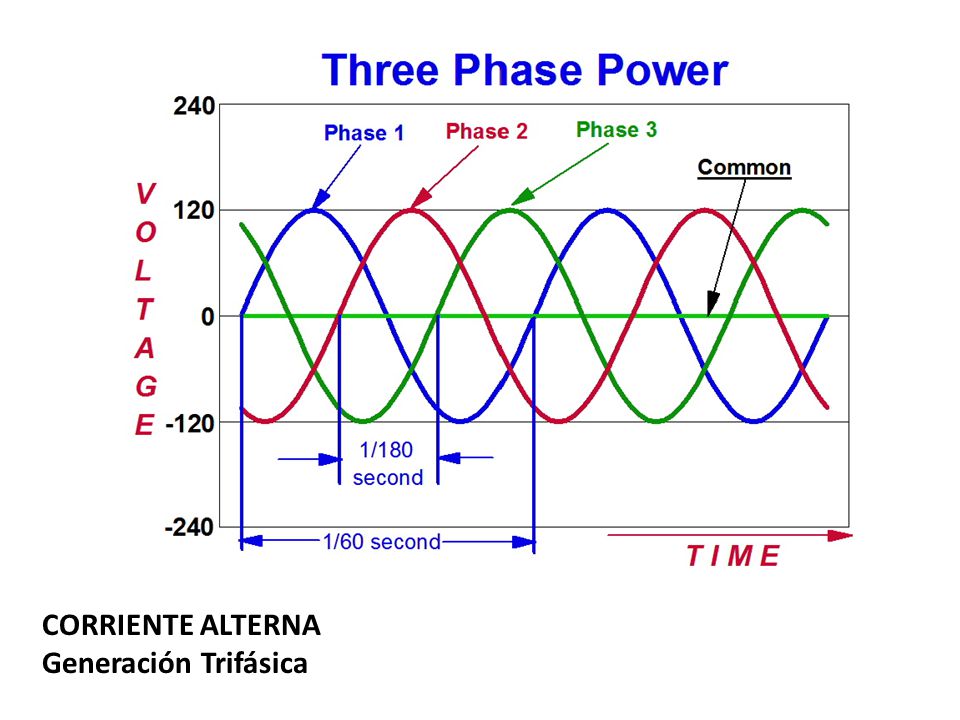 Three Phase Power

240

120

0

-120

-240

VOLTAGE

Phase 1

Phase 2

Phase 3

Common

1/180 second

1/60 second

TIME

CORRIENTE ALTERNA
Generación Trifásica